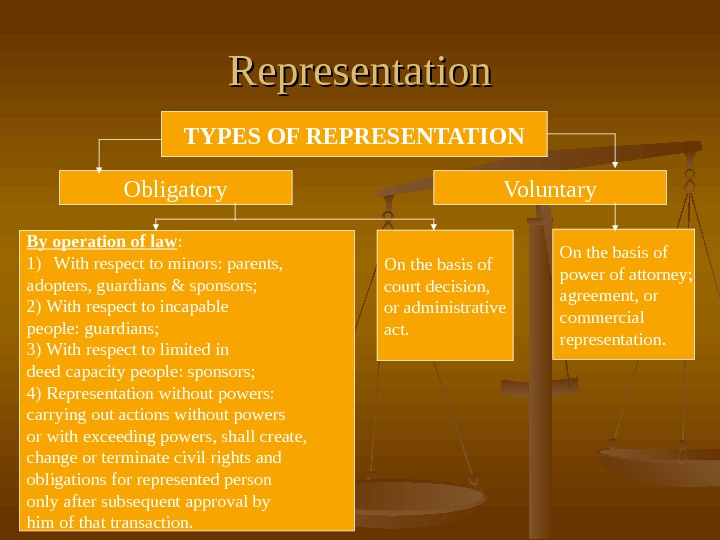 Representation

TYPES OF REPRESENTATION

Obligatory

Voluntary

By operation of law:
1) With respect to minors: parents, adopters, guardians & sponsors;
2) With respect to incapable people: guardians;
3) With respect to limited in deed capacity people: sponsors;
4) Representation without powers: carrying out actions without powers or with exceeding powers, shall create, change or terminate civil rights and obligations for represented person only after subsequent approval by him of that transaction.

On the basis of court decision, or administrative act.

On the basis of power of attorney; agreement, or commercial representation.